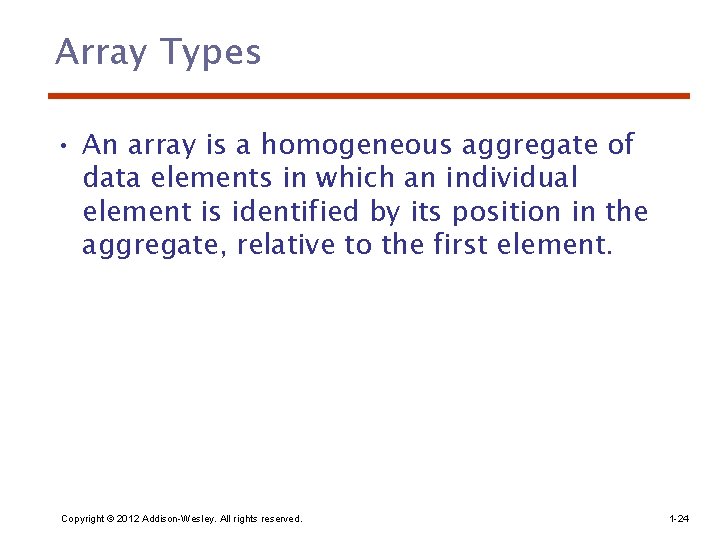 Array Types

• An array is a homogeneous aggregate of data elements in which an individual element is identified by its position in the aggregate, relative to the first element.

Copyright © 2012 Addison-Wesley. All rights reserved.

1-24